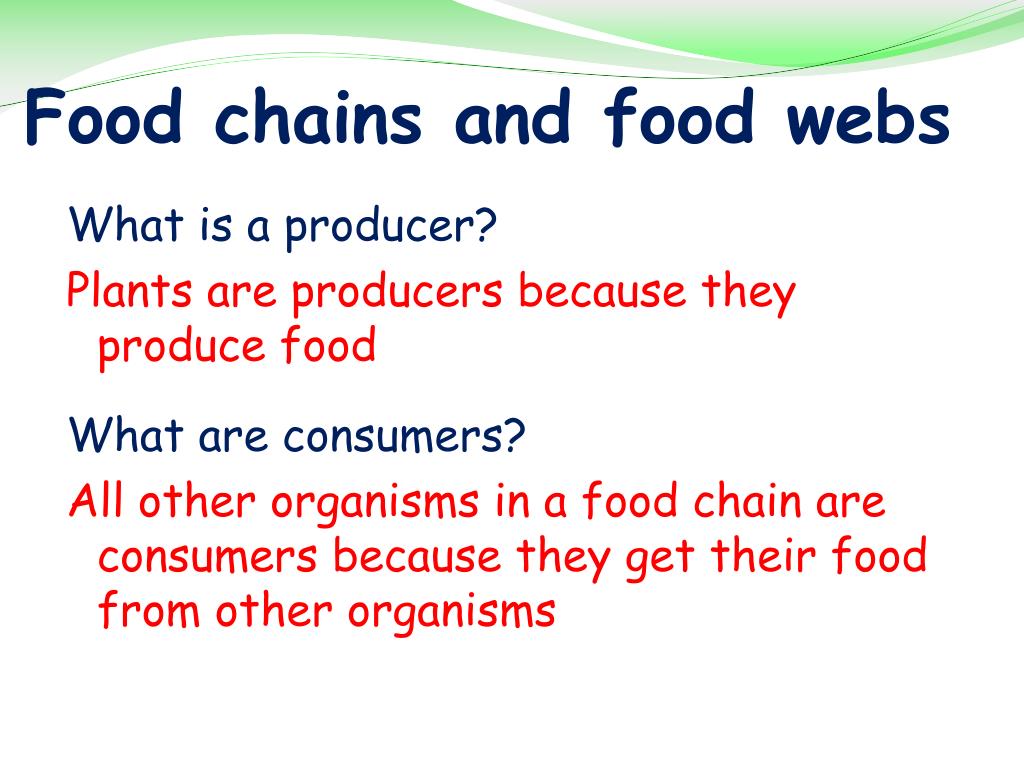 Food chains and food webs

What is a producer?

Plants are producers because they produce food

What are consumers?

All other organisms in a food chain are consumers because they get their food from other organisms